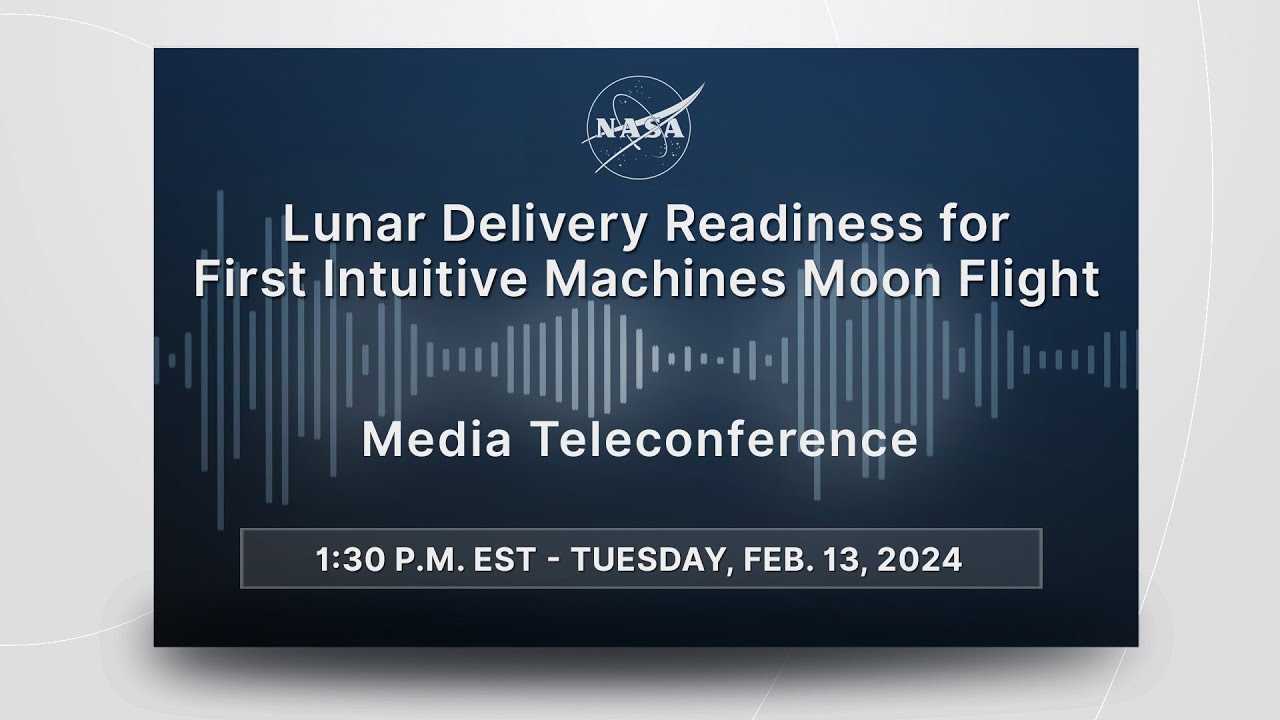 NASA

Lunar Delivery Readiness for First Intuitive Machines Moon Flight

Media Teleconference

1:30 P.M. EST - TUESDAY, FEB. 13, 2024